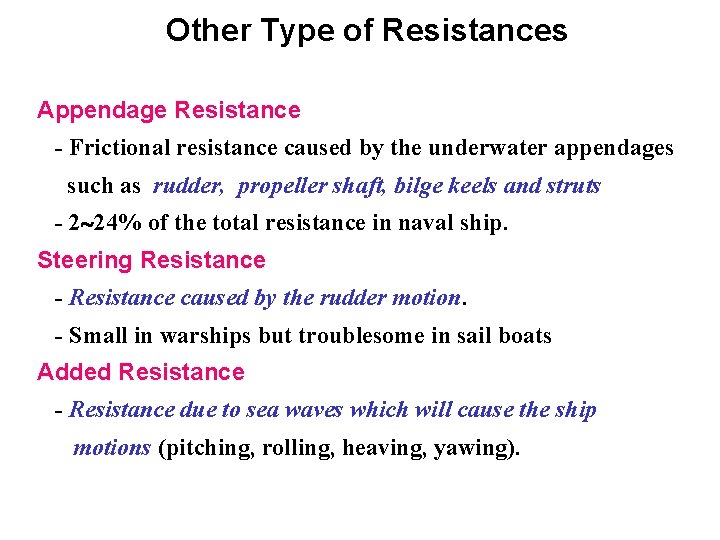 Other Type of Resistances

Appendage Resistance

- Frictional resistance caused by the underwater appendages such as rudder, propeller shaft, bilge keels and struts

- 2~24% of the total resistance in naval ship.

Steering Resistance

- Resistance caused by the rudder motion.

- Small in warships but troublesome in sail boats

Added Resistance

- Resistance due to sea waves which will cause the ship motions (pitching, rolling, heaving, yawing).